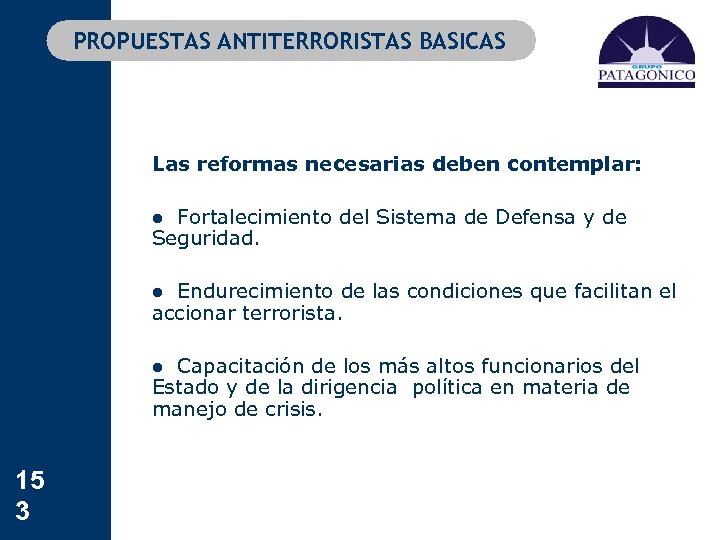 PROPUESTAS ANTITERRORISTAS BASICAS

GRUPO
PATAGONICO

Las reformas necesarias deben contemplar:

● Fortalecimiento del Sistema de Defensa y de Seguridad.

● Endurecimiento de las condiciones que facilitan el accionar terrorista.

● Capacitación de los más altos funcionarios del Estado y de la dirigencia política en materia de manejo de crisis.

15
3